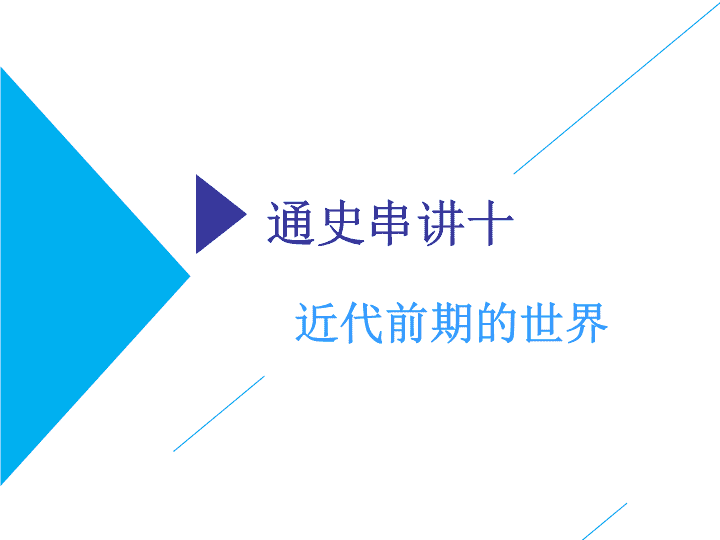 通史串讲十

近代前期的世界